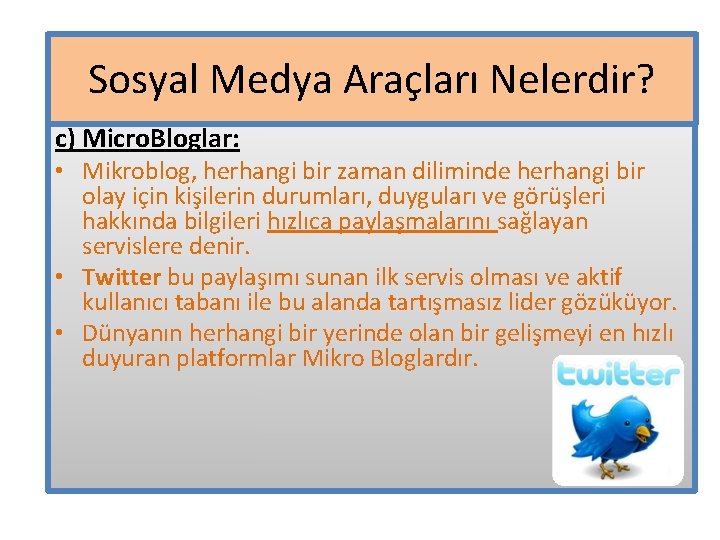 Sosyal Medya Araçları Nelerdir?

c) MicroBloglar:

• Mikroblog, herhangi bir zaman diliminde herhangi bir olay için kişilerin durumları, duyguları ve görüşleri hakkında bilgileri hızlıca paylaşmalarını sağlayan servislere denir.

• Twitter bu paylaşımı sunan ilk servis olması ve aktif kullanıcı tabanı ile bu alanda tartışmasız lider gözüküyor.

• Dünyanın herhangi bir yerinde olan bir gelişmeyi en hızlı duyuran platformlar Mikro Bloglardır.

twitter